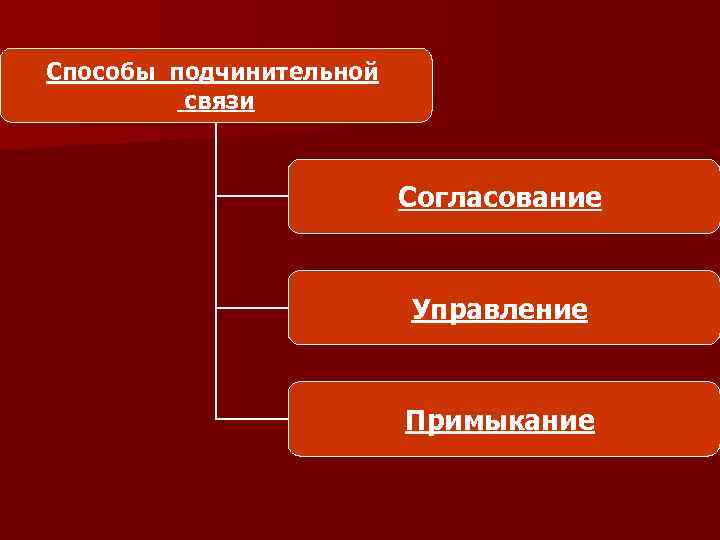 Способы подчинительной связи

Согласование

Управление

Примыкание